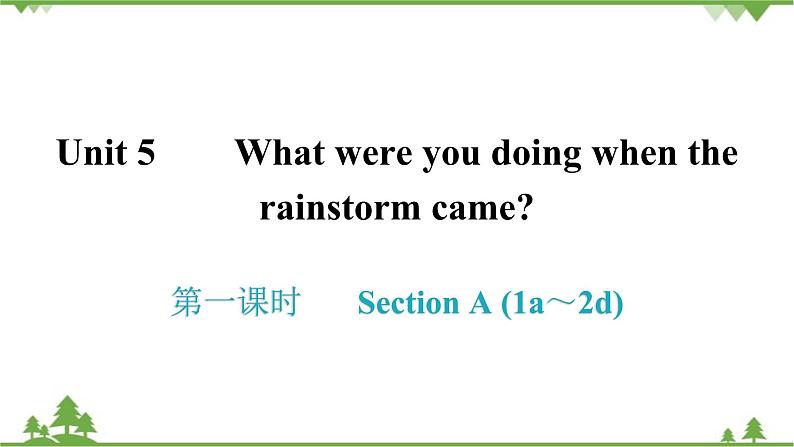 Unit 5 What were you doing when the rainstorm came?

第一课时 Section A (1a～2d)